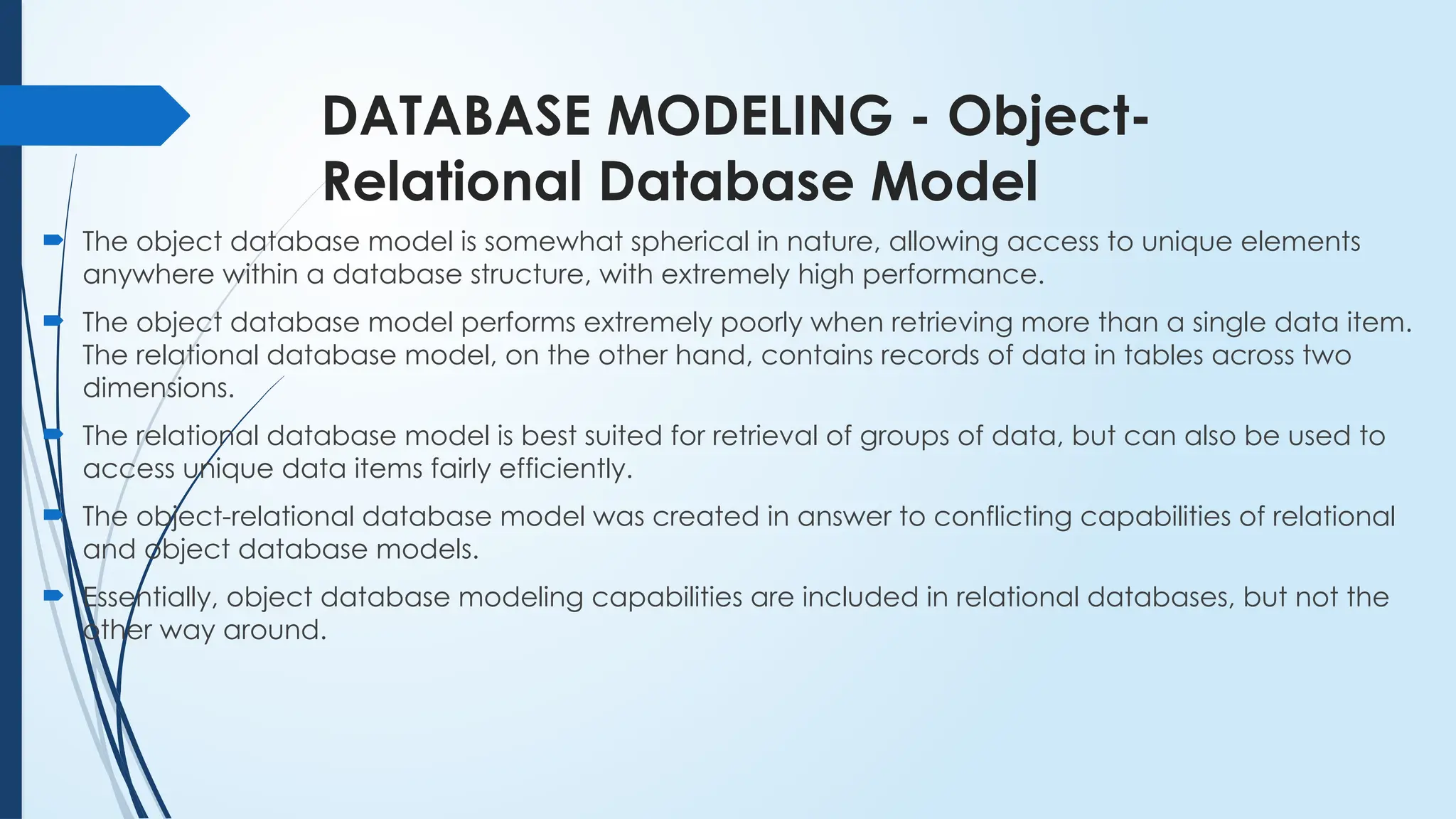 DATABASE MODELING - Object-Relational Database Model

The object database model is somewhat spherical in nature, allowing access to unique elements anywhere within a database structure, with extremely high performance.

The object database model performs extremely poorly when retrieving more than a single data item. The relational database model, on the other hand, contains records of data in tables across two dimensions.

The relational database model is best suited for retrieval of groups of data, but can also be used to access unique data items fairly efficiently.

The object-relational database model was created in answer to conflicting capabilities of relational and object database models.

Essentially, object database modeling capabilities are included in relational databases, but not the other way around.